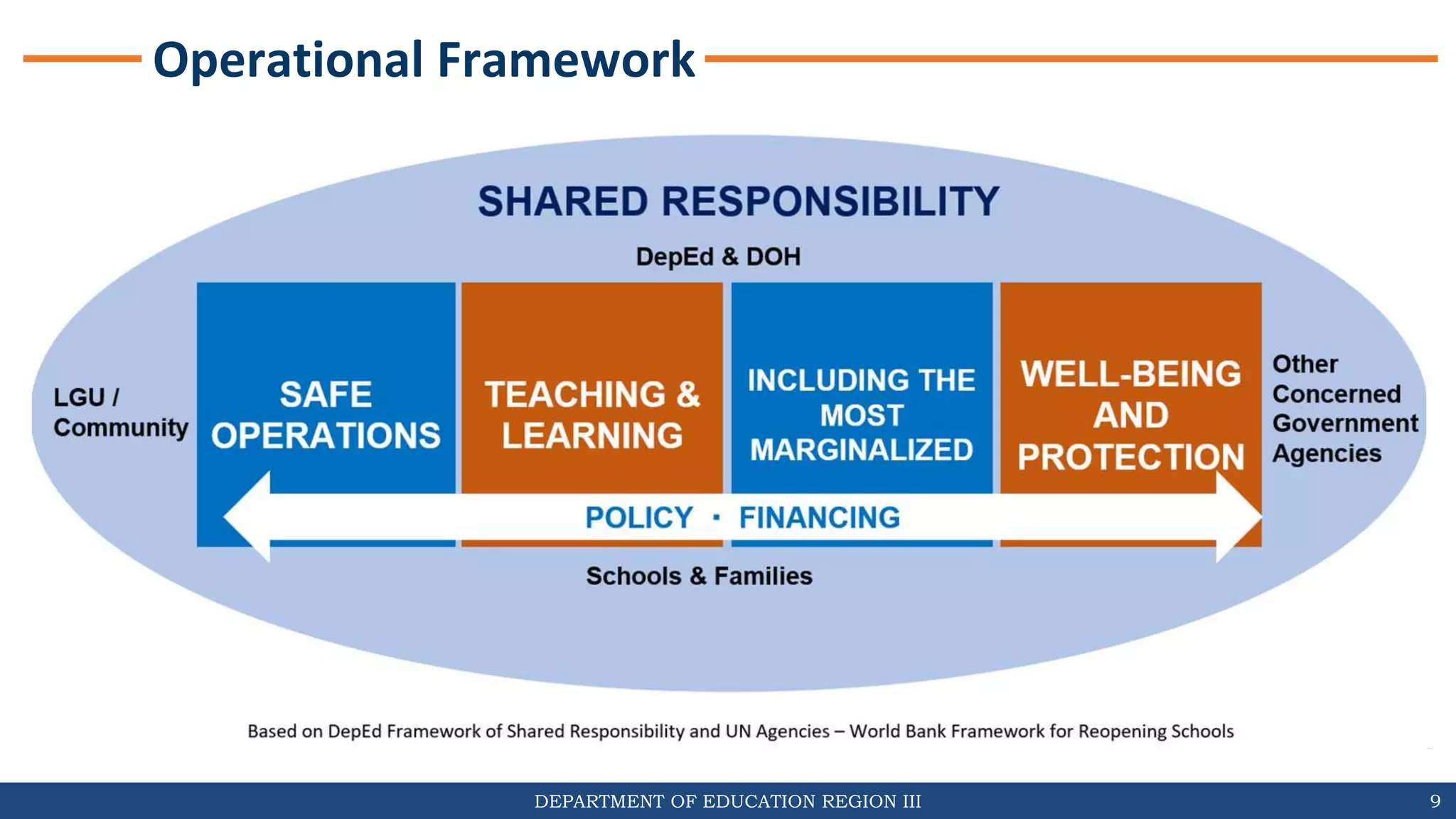 Operational Framework

SHARED RESPONSIBILITY

DepEd & DOH

LGU / Community

SAFE OPERATIONS

TEACHING & LEARNING

INCLUDING THE MOST MARGINALIZED

WELL-BEING AND PROTECTION

Other Concerned Government Agencies

POLICY · FINANCING

Schools & Families

Based on DepEd Framework of Shared Responsibility and UN Agencies – World Bank Framework for Reopening Schools

DEPARTMENT OF EDUCATION REGION III

9